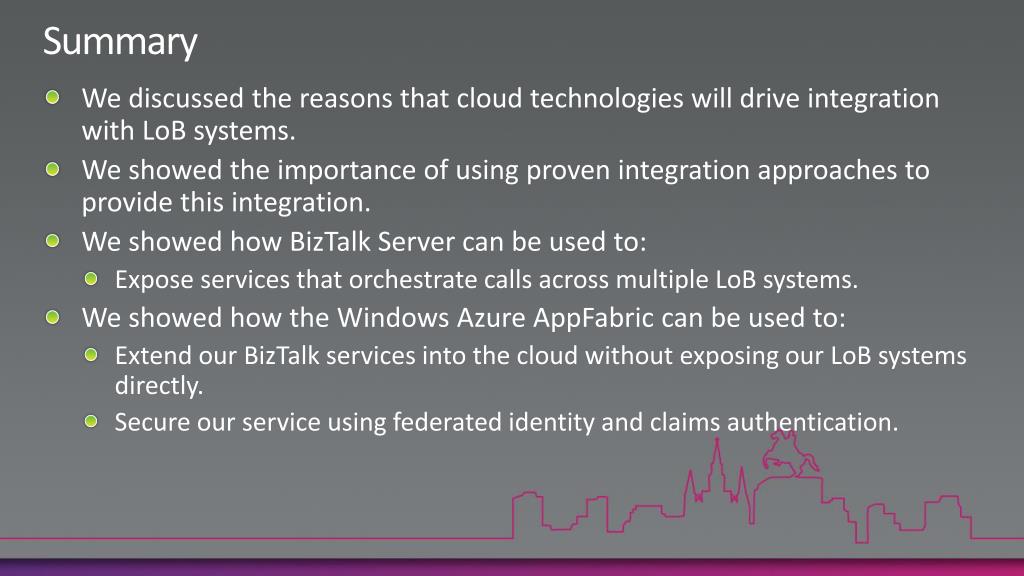 Summary

We discussed the reasons that cloud technologies will drive integration with LoB systems.

We showed the importance of using proven integration approaches to provide this integration.

We showed how BizTalk Server can be used to:

Expose services that orchestrate calls across multiple LoB systems.

We showed how the Windows Azure AppFabric can be used to:

Extend our BizTalk services into the cloud without exposing our LoB systems directly.

Secure our service using federated identity and claims authentication.